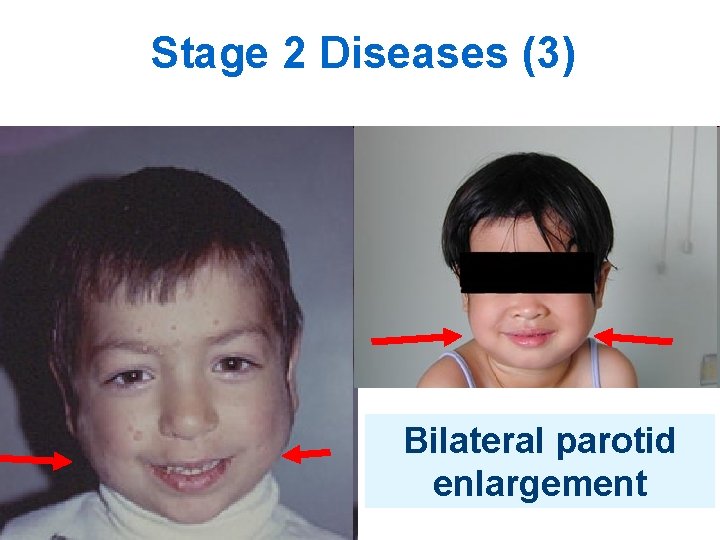 Stage 2 Diseases (3)

Bilateral parotid enlargement